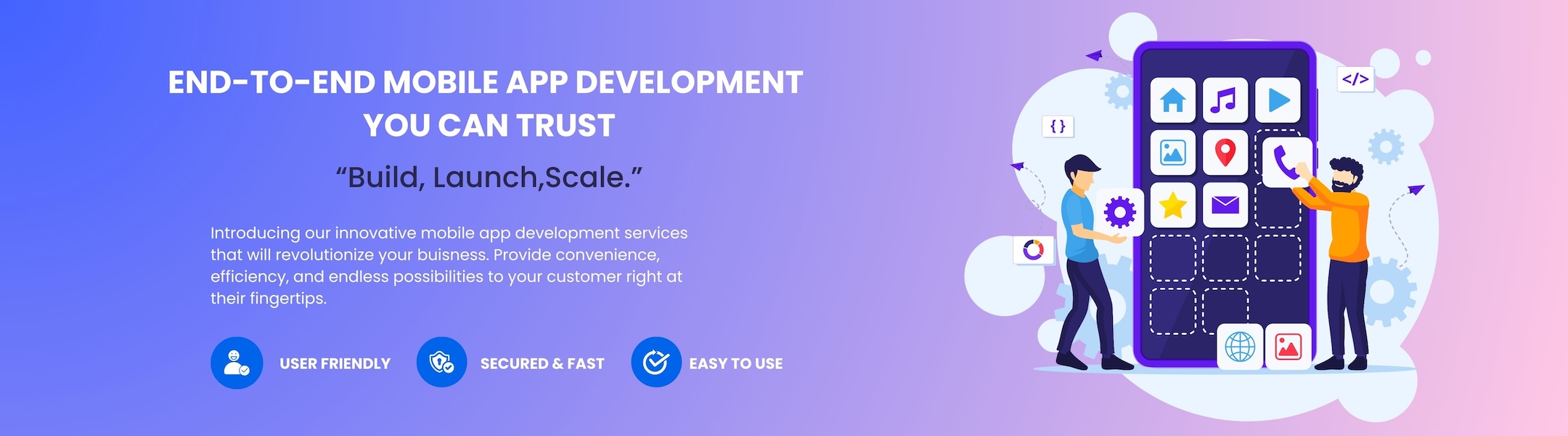 END-TO-END MOBILE APP DEVELOPMENT YOU CAN TRUST

“Build, Launch,Scale.”

Introducing our innovative mobile app development services that will revolutionize your buisness. Provide convenience, efficiency, and endless possibilities to your customer right at their fingertips.

USER FRIENDLY

SECURED & FAST

EASY TO USE

{ }

</>